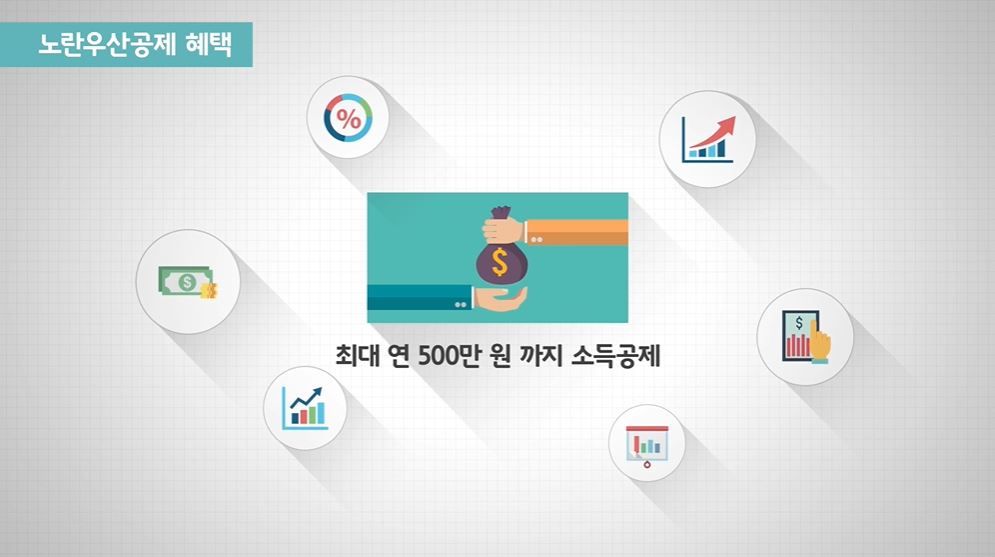 노란우산공제 혜택

%

$

$

$

최대 연 500만 원 까지 소득공제